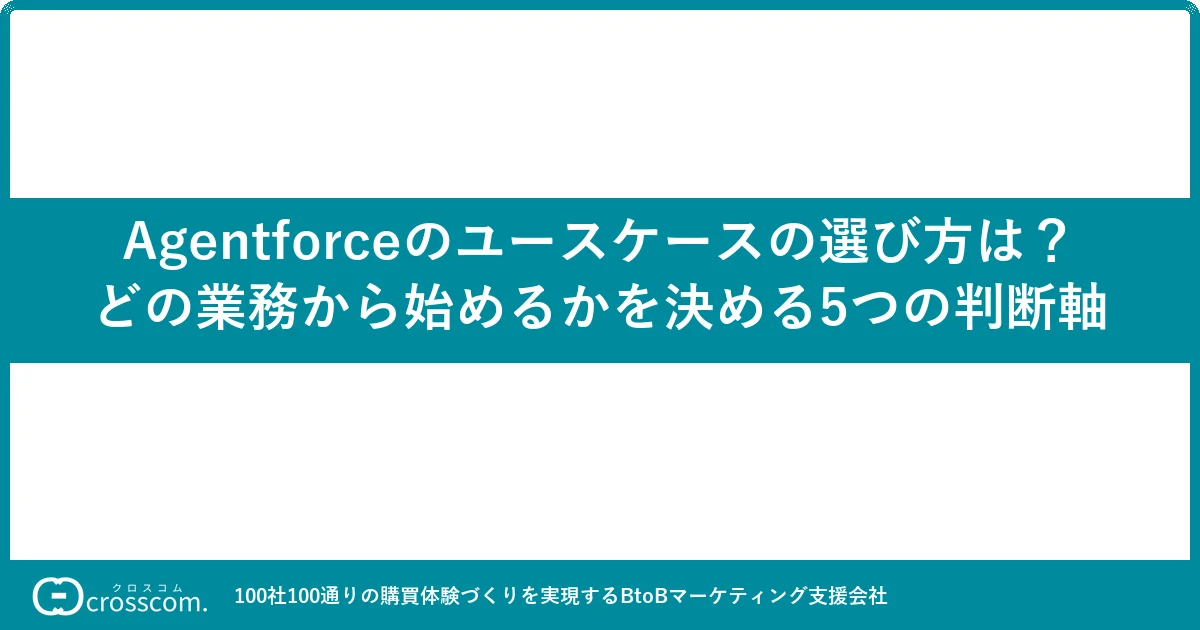 Agentforceのユースケースの選び方は？
どの業務から始めるかを決める5つの判断軸

クロスコム
crosscom.

100社100通りの購買体験づくりを実現するBtoBマーケティング支援会社